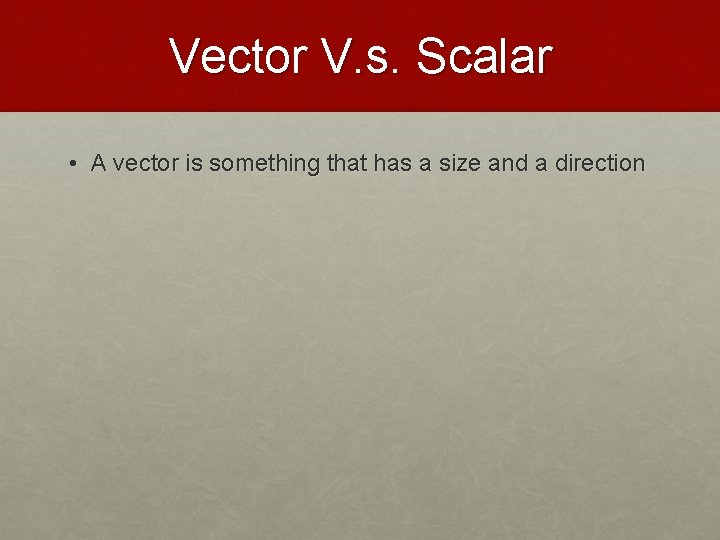 Vector V.s. Scalar

• A vector is something that has a size and a direction